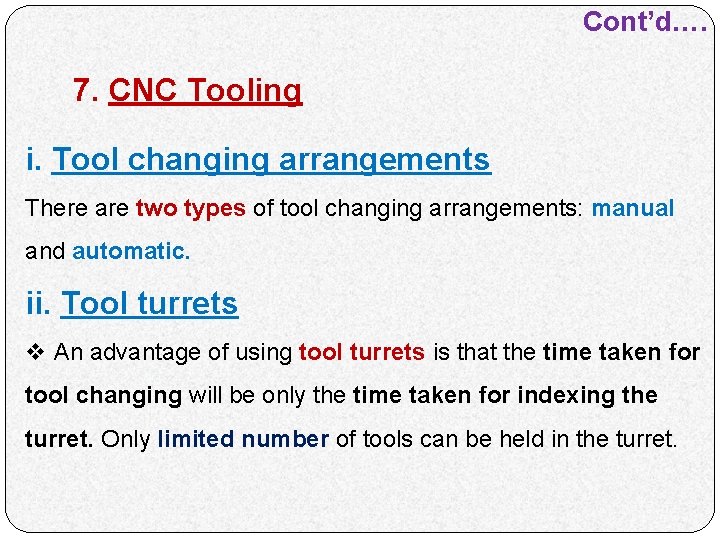 Cont'd….

7. CNC Tooling

i. Tool changing arrangements

There are two types of tool changing arrangements: manual and automatic.

ii. Tool turrets

❖ An advantage of using tool turrets is that the time taken for tool changing will be only the time taken for indexing the turret. Only limited number of tools can be held in the turret.